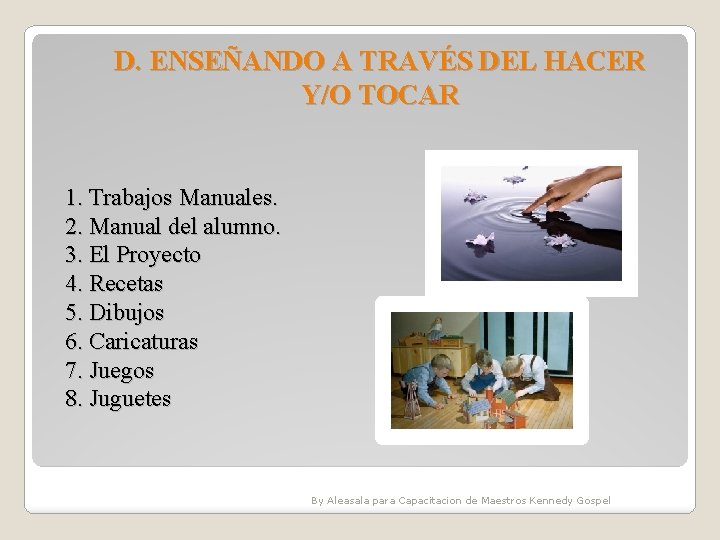 D. ENSEÑANDO A TRAVÉS DEL HACER Y/O TOCAR

1. Trabajos Manuales.
2. Manual del alumno.
3. El Proyecto
4. Recetas
5. Dibujos
6. Caricaturas
7. Juegos
8. Juguetes

By Aleasala para Capacitacion de Maestros Kennedy Gospel